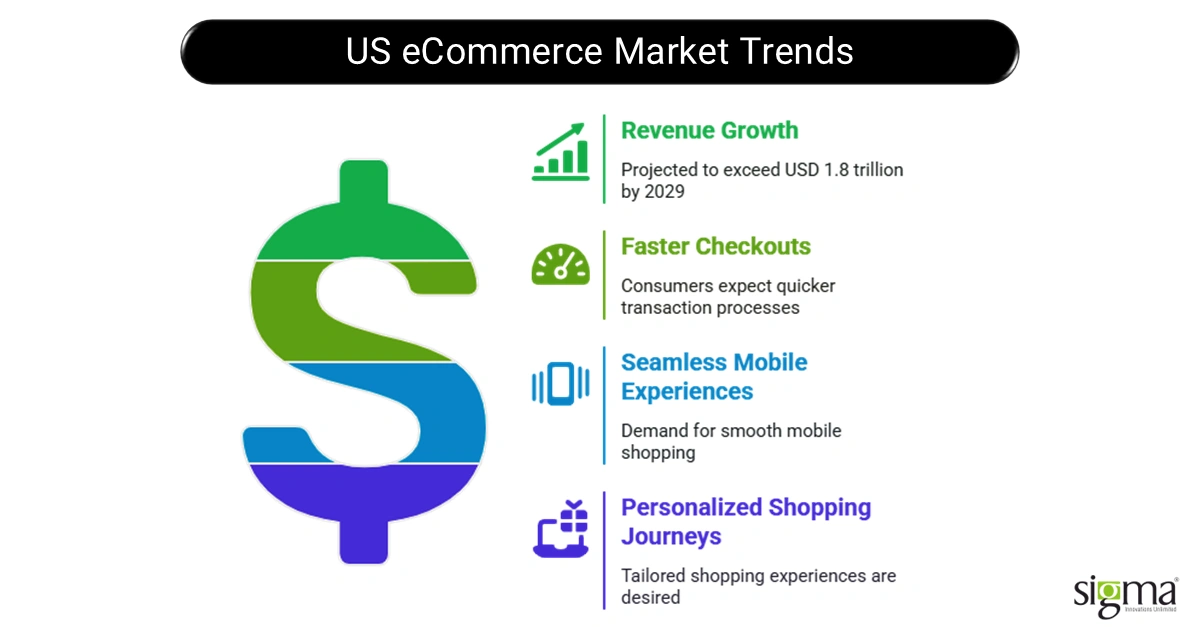 US eCommerce Market Trends

Revenue Growth

Projected to exceed USD 1.8 trillion by 2029

Faster Checkouts

Consumers expect quicker transaction processes

Seamless Mobile Experiences

Demand for smooth mobile shopping

Personalized Shopping Journeys

Tailored shopping experiences are desired

sigma
Innovations Unlimited